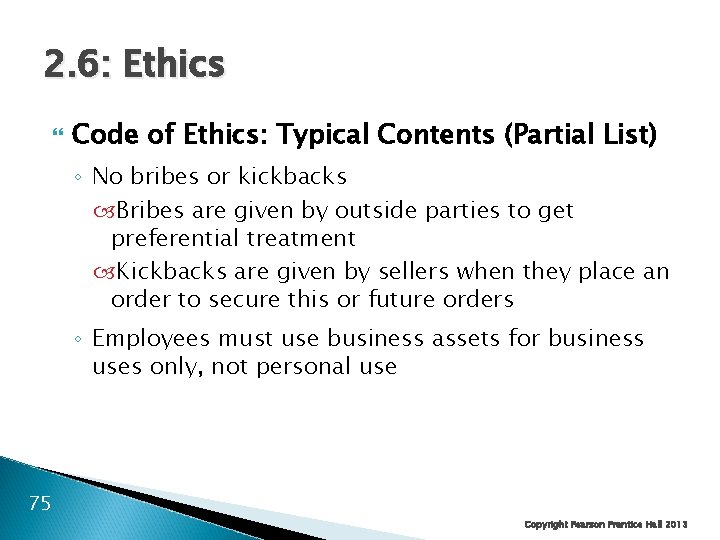 2.6: Ethics

Code of Ethics: Typical Contents (Partial List)

◦ No bribes or kickbacks

Bribes are given by outside parties to get preferential treatment

Kickbacks are given by sellers when they place an order to secure this or future orders

◦ Employees must use business assets for business uses only, not personal use

75

Copyright Pearson Prentice Hall 2013